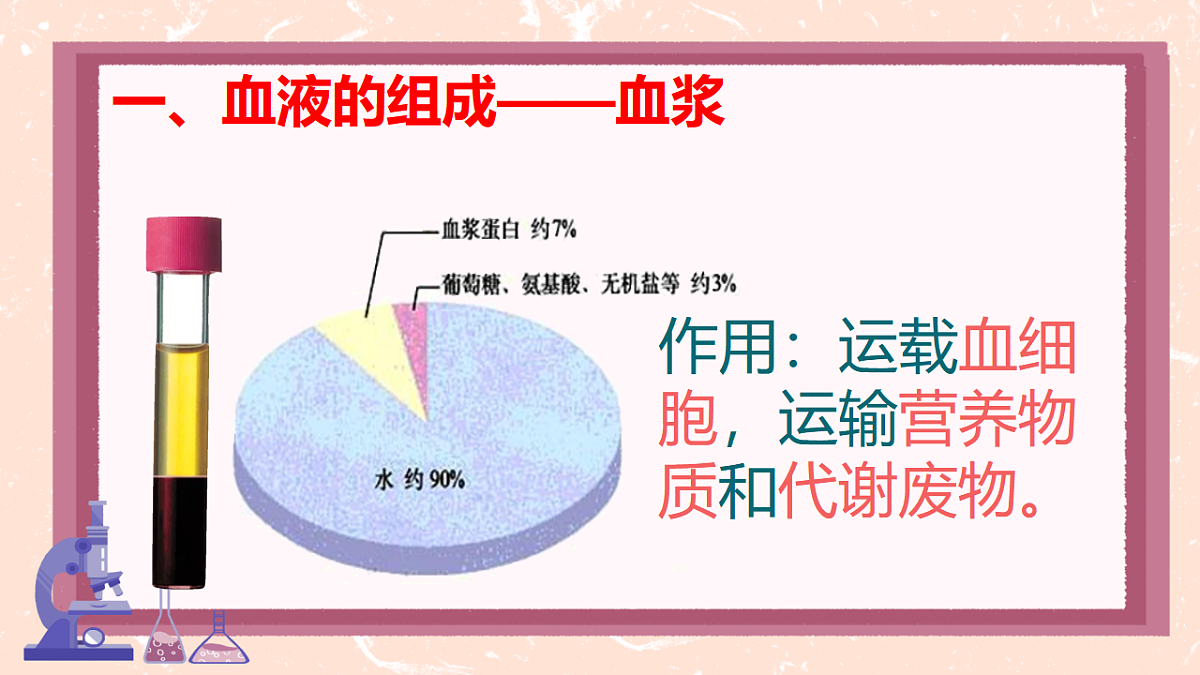 一、血液的组成——血浆

血浆蛋白 约7%

葡萄糖、氨基酸、无机盐等 约3%

水 约90%

作用：运载血细胞，运输营养物质和代谢废物。